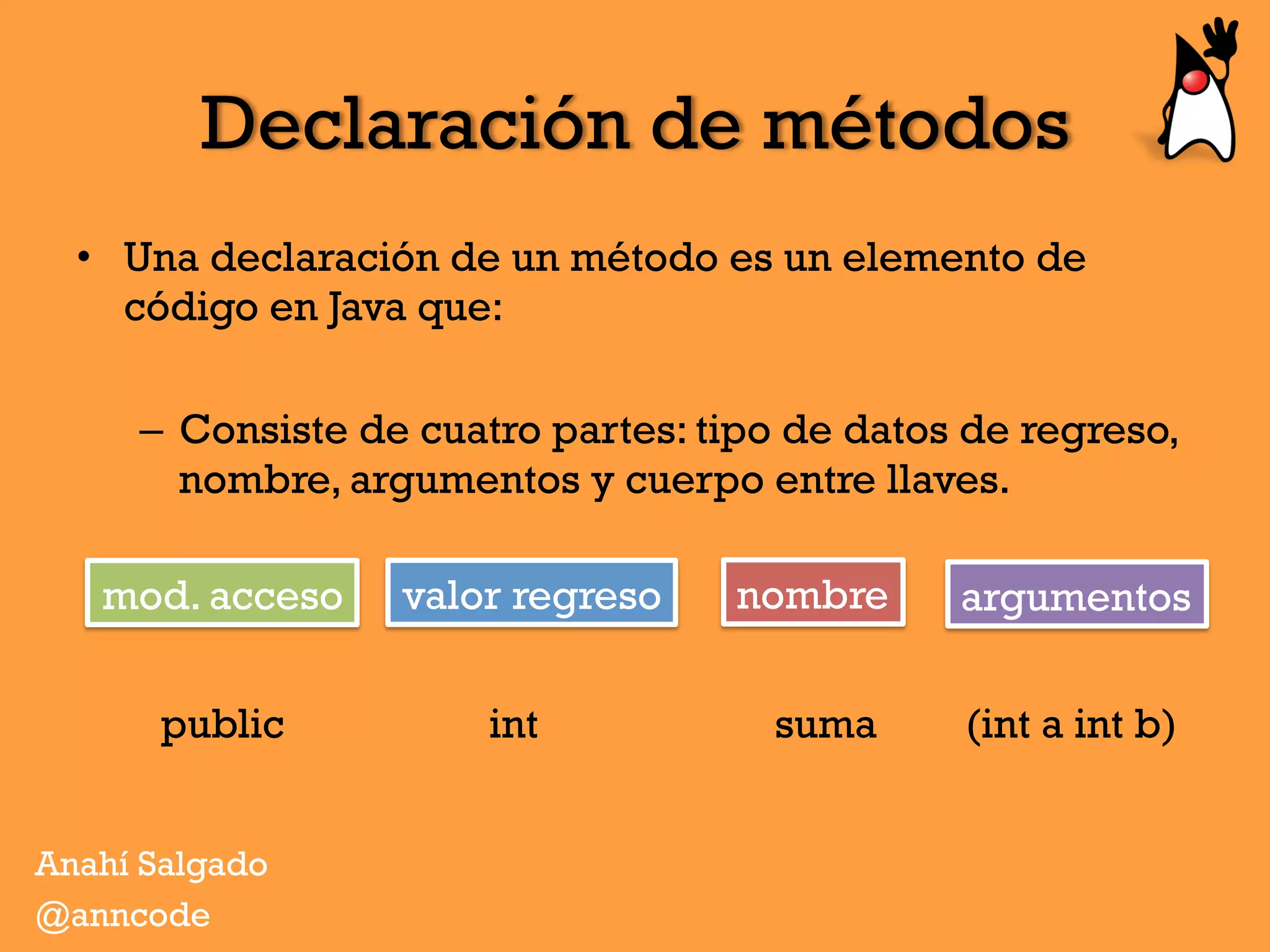 Declaración de métodos

• Una declaración de un método es un elemento de código en Java que:

– Consiste de cuatro partes: tipo de datos de regreso, nombre, argumentos y cuerpo entre llaves.

mod. acceso valor regreso nombre argumentos

public int suma (int a int b)

Anahí Salgado
@anncode